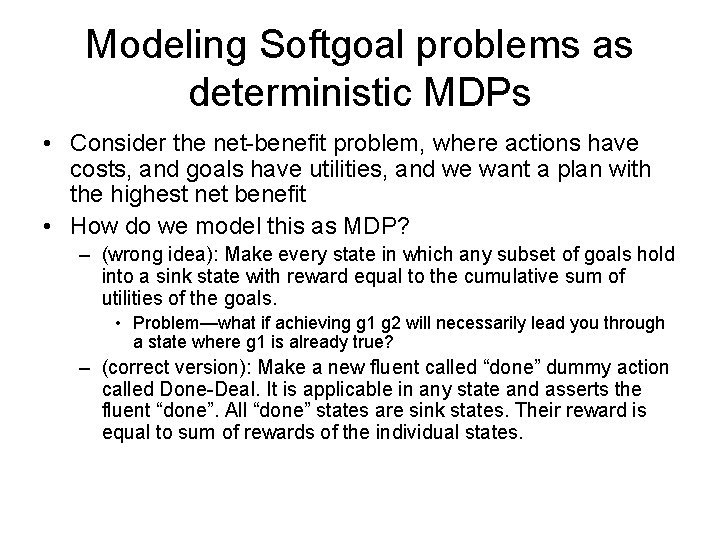 Modeling Softgoal problems as deterministic MDPs

• Consider the net-benefit problem, where actions have costs, and goals have utilities, and we want a plan with the highest net benefit

• How do we model this as MDP?

– (wrong idea): Make every state in which any subset of goals hold into a sink state with reward equal to the cumulative sum of utilities of the goals.

• Problem—what if achieving g1 g2 will necessarily lead you through a state where g1 is already true?

– (correct version): Make a new fluent called “done” dummy action called Done-Deal. It is applicable in any state and asserts the fluent “done”. All “done” states are sink states. Their reward is equal to sum of rewards of the individual states.